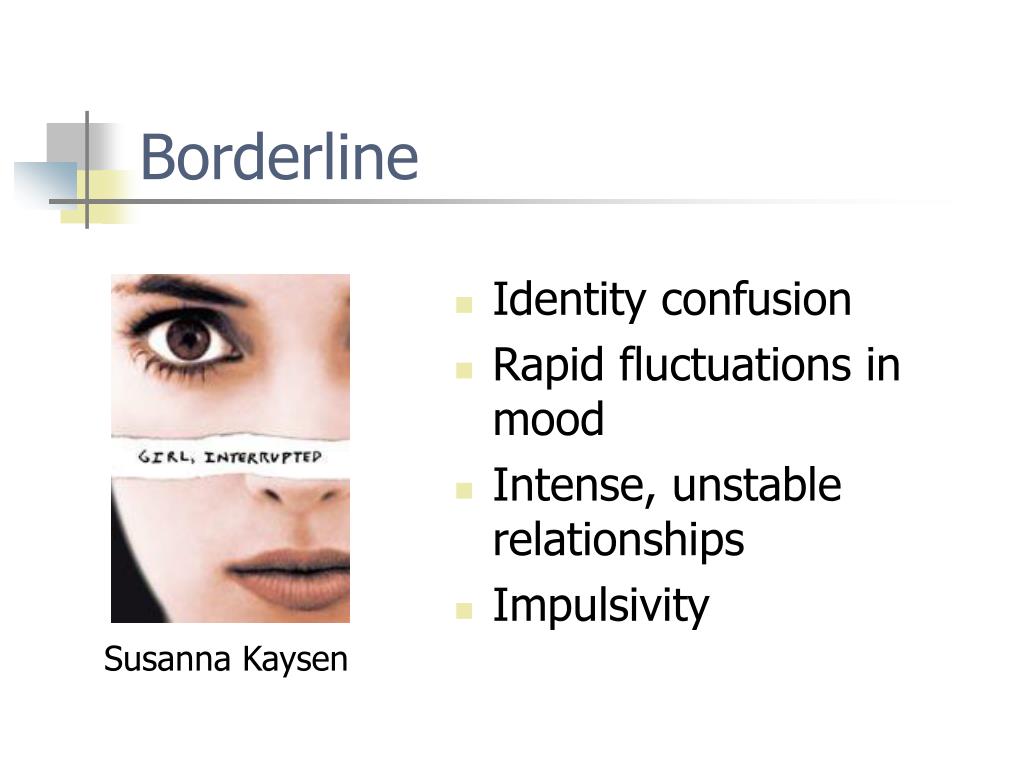 Borderline

GIRL, INTERRUPTED

Susanna Kaysen

- Identity confusion
- Rapid fluctuations in mood
- Intense, unstable relationships
- Impulsivity